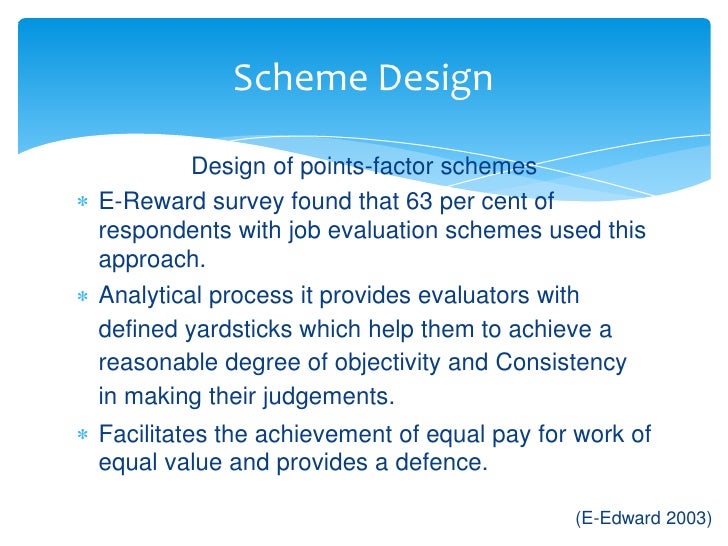 Scheme Design

Design of points-factor schemes

* E-Reward survey found that 63 per cent of respondents with job evaluation schemes used this approach.
* Analytical process it provides evaluators with defined yardsticks which help them to achieve a reasonable degree of objectivity and Consistency in making their judgements.
* Facilitates the achievement of equal pay for work of equal value and provides a defence.

(E-Edward 2003)